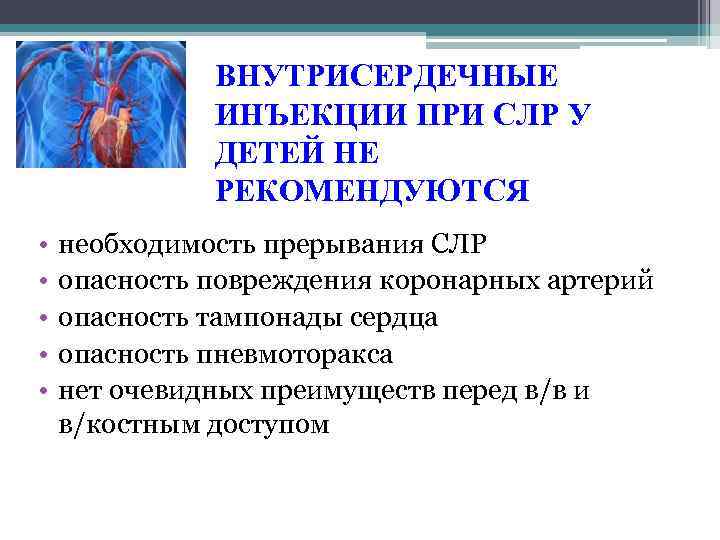 ВНУТРИСЕРДЕЧНЫЕ ИНЪЕКЦИИ ПРИ СЛР У ДЕТЕЙ НЕ РЕКОМЕНДУЮТСЯ

• необходимость прерывания СЛР
• опасность повреждения коронарных артерий
• опасность тампонады сердца
• опасность пневмоторакса
• нет очевидных преимуществ перед в/в и в/костным доступом